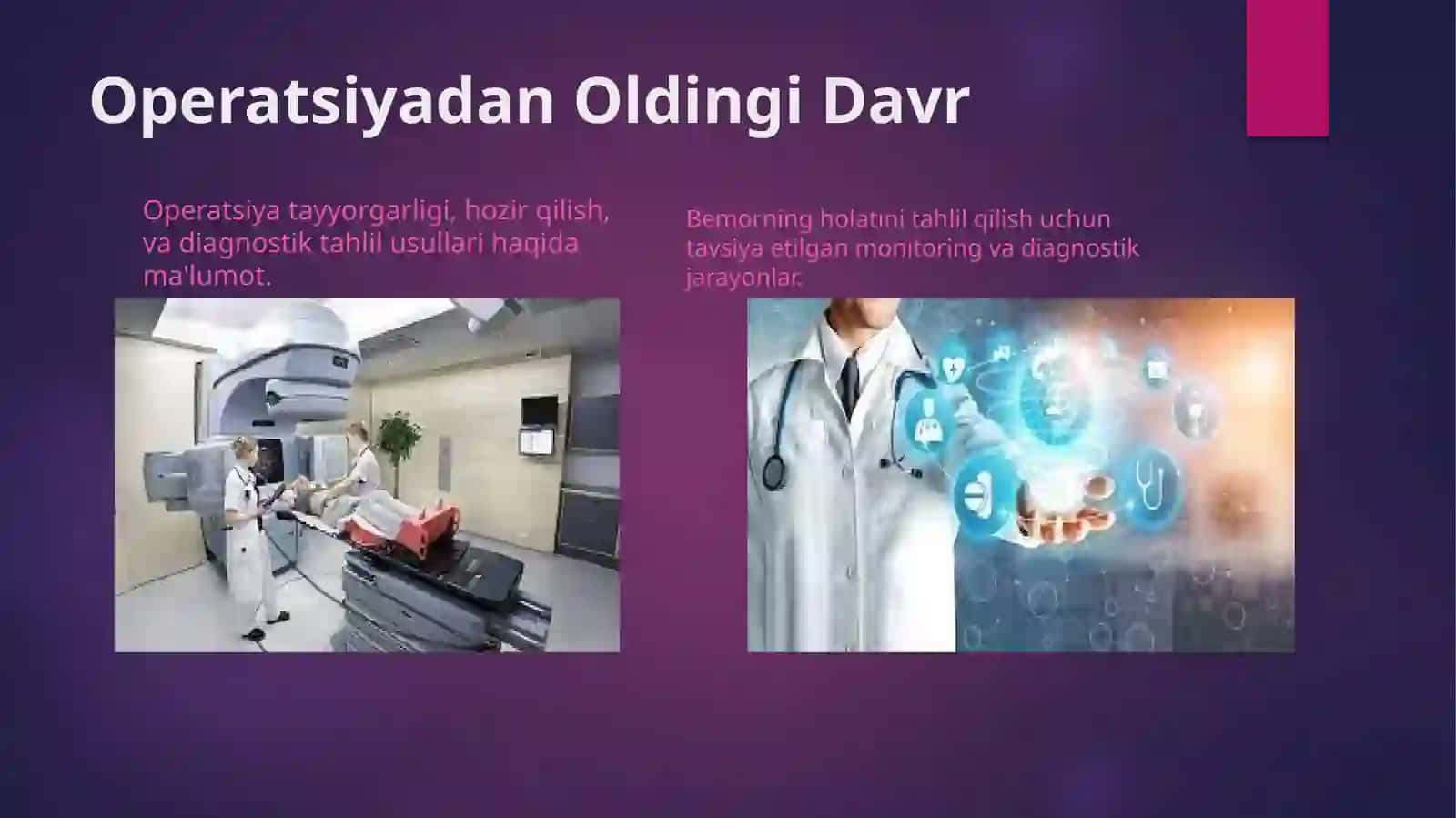 Operatsiyadan Oldingi Davr

Operatsiya tayyorgarligi, hozir qilish, va diagnostik tahlil usullari haqida ma'lumot.

Bemorning holatini tahlil qilish uchun tavsiya etilgan monitoring va diagnostik jarayonlar.